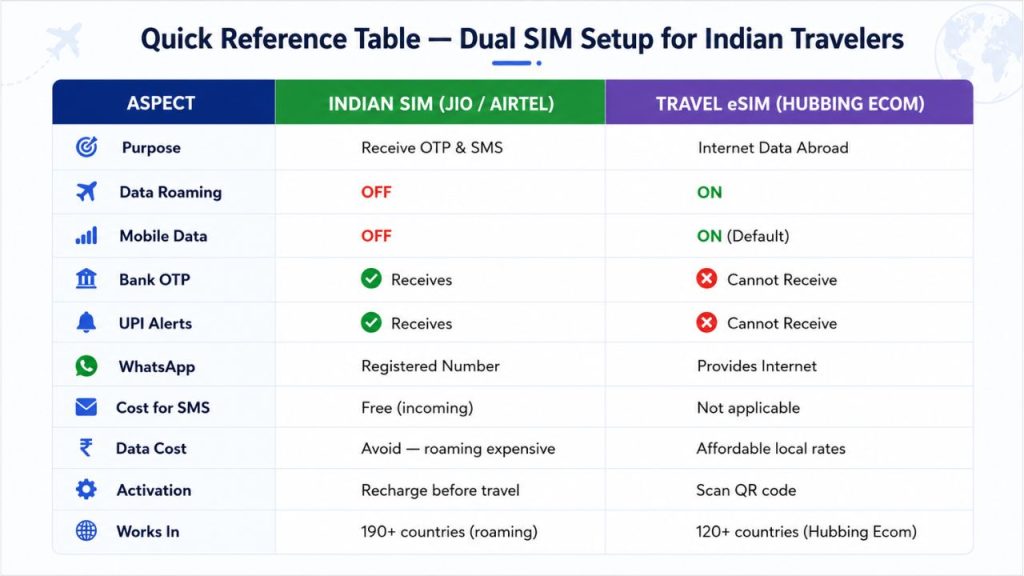 Quick Reference Table — Dual SIM Setup for Indian Travelers

| ASPECT | INDIAN SIM (JIO / AIRTEL) | TRAVEL eSIM (HUBBING ECOM) |
|---|---|---|
| Purpose | Receive OTP & SMS | Internet Data Abroad |
| Data Roaming | OFF | ON |
| Mobile Data | OFF | ON (Default) |
| Bank OTP | Receives | Cannot Receive |
| UPI Alerts | Receives | Cannot Receive |
| WhatsApp | Registered Number | Provides Internet |
| Cost for SMS | Free (incoming) | Not applicable |
| Data Cost | Avoid — roaming expensive | Affordable local rates |
| Activation | Recharge before travel | Scan QR code |
| Works In | 190+ countries (roaming) | 120+ countries (Hubbing Ecom) |